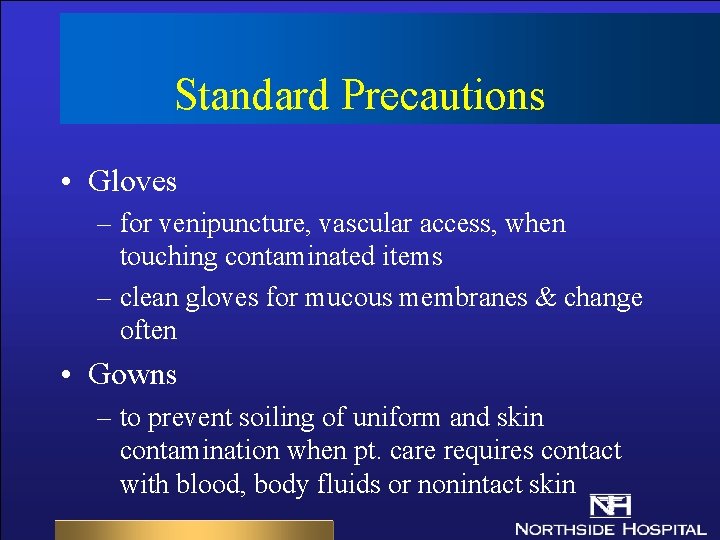 Standard Precautions

• Gloves
– for venipuncture, vascular access, when touching contaminated items
– clean gloves for mucous membranes & change often

• Gowns
– to prevent soiling of uniform and skin contamination when pt. care requires contact with blood, body fluids or nonintact skin

NH
NORTHSIDE HOSPITAL